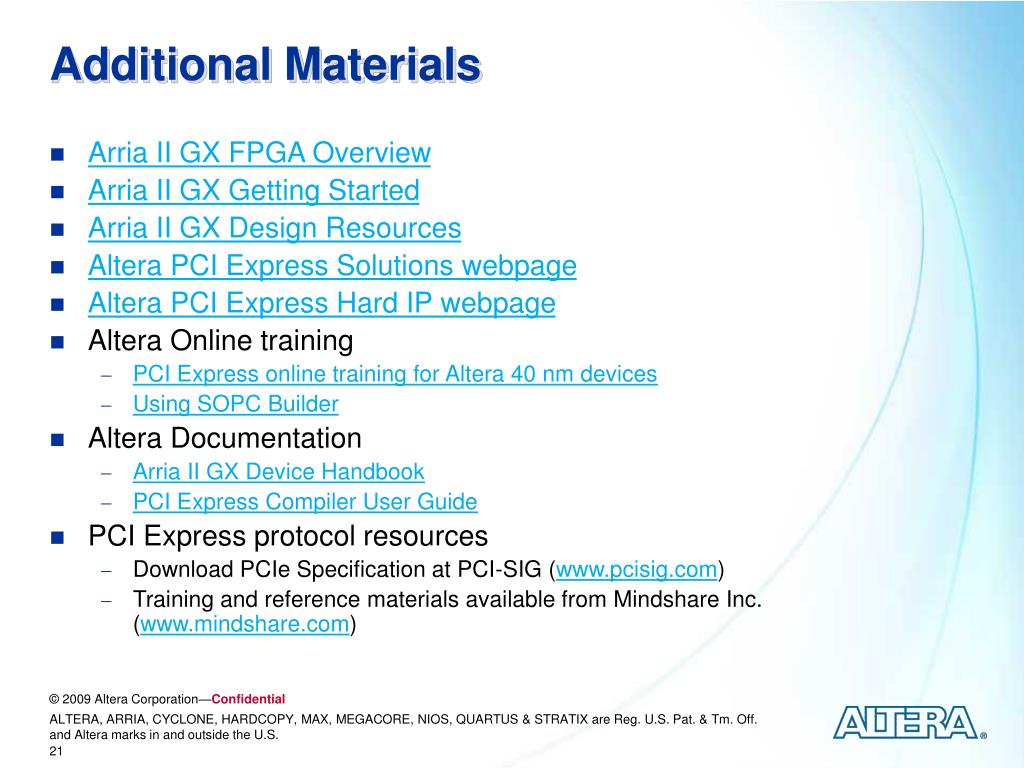 Additional Materials

- Arria II GX FPGA Overview
- Arria II GX Getting Started
- Arria II GX Design Resources
- Altera PCI Express Solutions webpage
- Altera PCI Express Hard IP webpage
- Altera Online training
  – PCI Express online training for Altera 40 nm devices
  – Using SOPC Builder
- Altera Documentation
  – Arria II GX Device Handbook
  – PCI Express Compiler User Guide
- PCI Express protocol resources
  – Download PCIe Specification at PCI-SIG (www.pcisig.com)
  – Training and reference materials available from Mindshare Inc. (www.mindshare.com)

© 2009 Altera Corporation—Confidential
ALTERA, ARRIA, CYCLONE, HARDCOPY, MAX, MEGACORE, NIOS, QUARTUS & STRATIX are Reg. U.S. Pat. & Tm. Off. and Altera marks in and outside the U.S.
21

ALTERA®